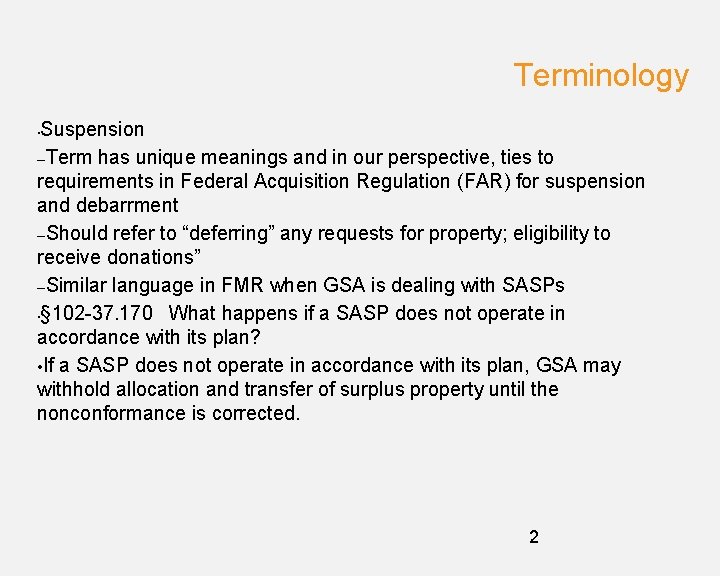 Terminology

•Suspension

–Term has unique meanings and in our perspective, ties to requirements in Federal Acquisition Regulation (FAR) for suspension and debarrment

–Should refer to “deferring” any requests for property; eligibility to receive donations”

–Similar language in FMR when GSA is dealing with SASPs

•§102-37.170 What happens if a SASP does not operate in accordance with its plan?

•If a SASP does not operate in accordance with its plan, GSA may withhold allocation and transfer of surplus property until the nonconformance is corrected.

2